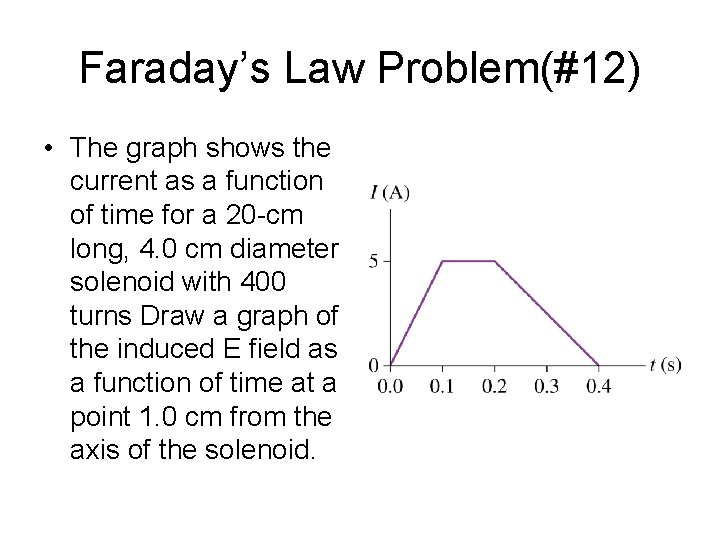 Faraday's Law Problem(#12)

• The graph shows the current as a function of time for a 20-cm long, 4.0 cm diameter solenoid with 400 turns Draw a graph of the induced E field as a function of time at a point 1.0 cm from the axis of the solenoid.

$I$ (A)
5
0
0.0 0.1 0.2 0.3 0.4
$t$ (s)